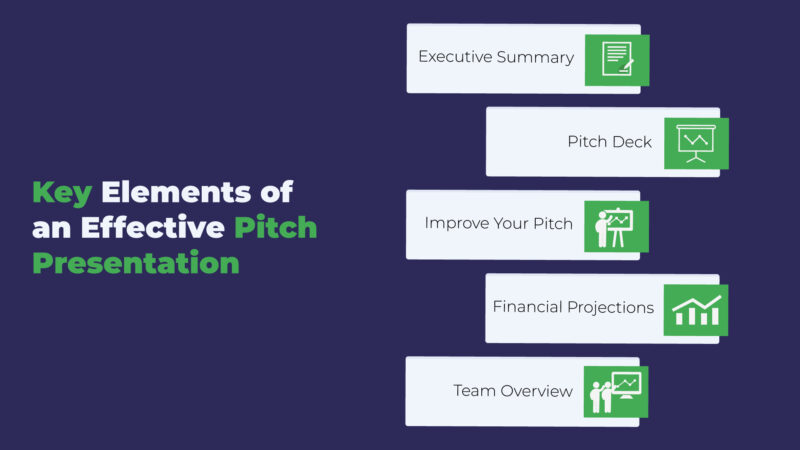 Key Elements of an Effective Pitch Presentation

Executive Summary

Pitch Deck

Improve Your Pitch

Financial Projections

Team Overview